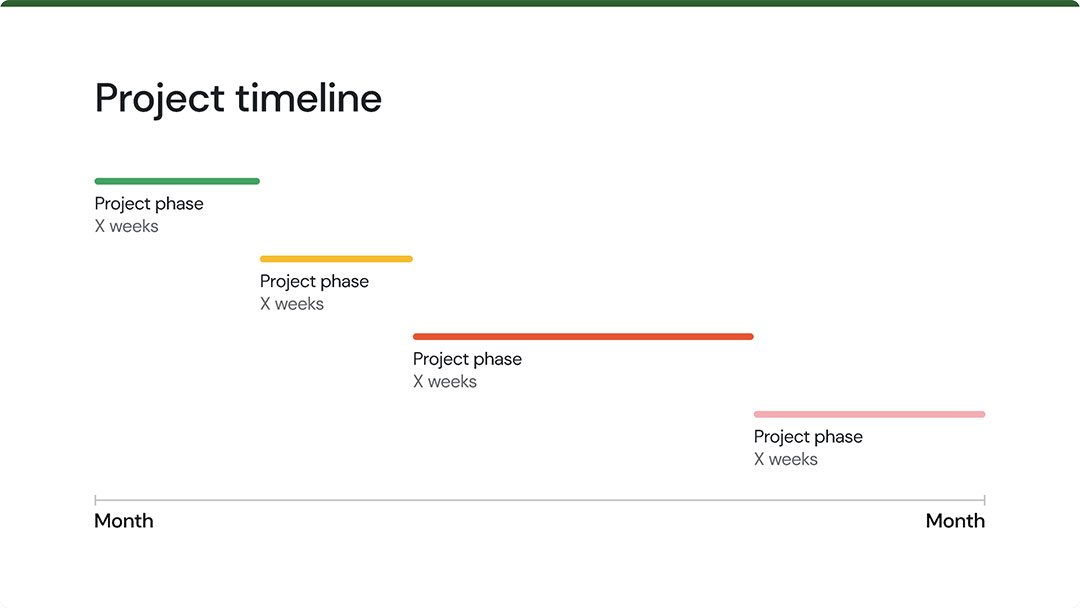 Project timeline

Project phase
X weeks

Project phase
X weeks

Project phase
X weeks

Project phase
X weeks

Month

Month